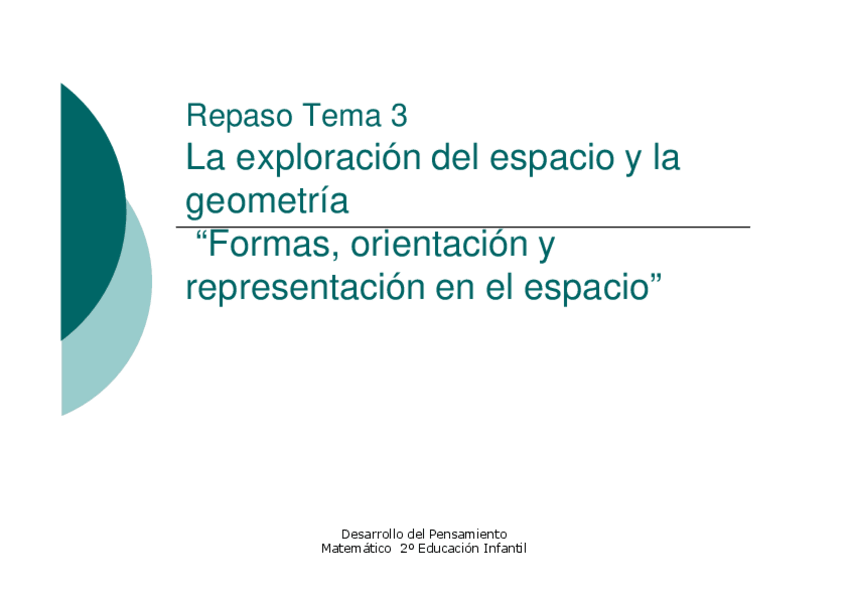 Repaso Tema 3
La exploración del espacio y la geometría

“Formas, orientación y representación en el espacio”

Desarrollo del Pensamiento
Matemático 2º Educación Infantil